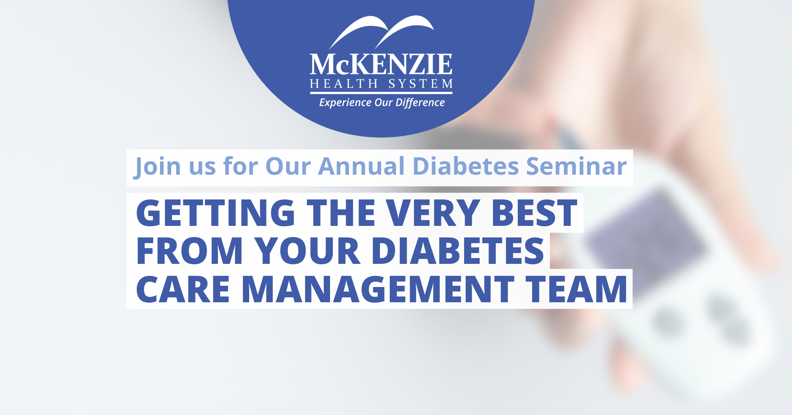 McKENZIE
HEALTH SYSTEM
Experience Our Difference

Join us for Our Annual Diabetes Seminar

GETTING THE VERY BEST FROM YOUR DIABETES CARE MANAGEMENT TEAM